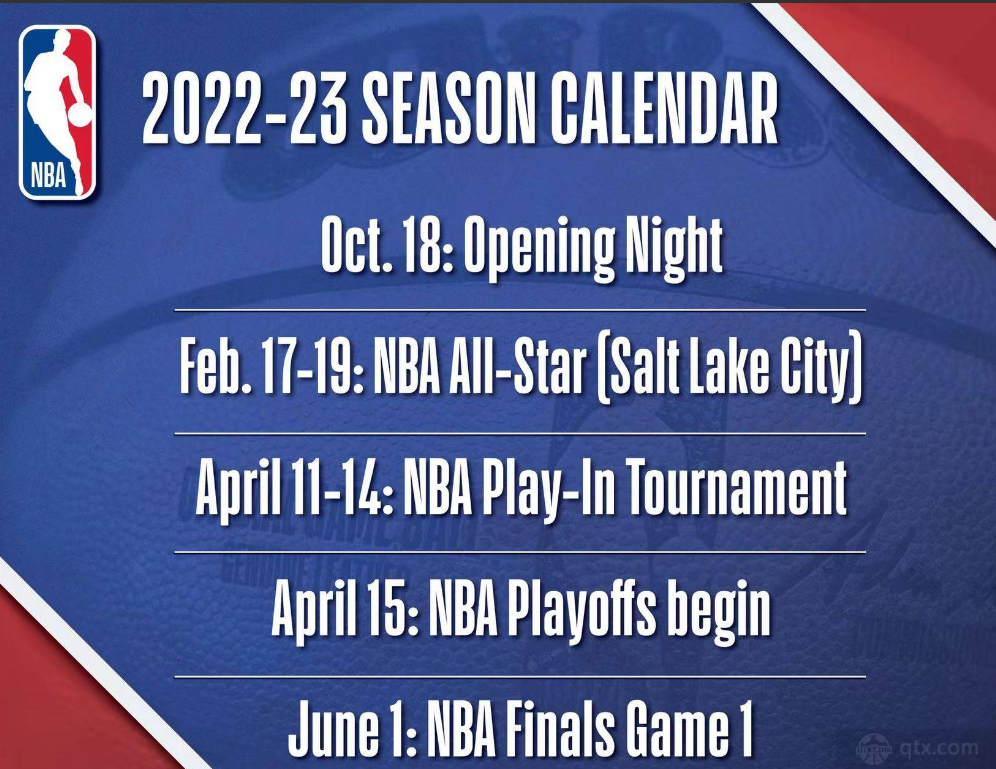 NBA

2022-23 SEASON CALENDAR

Oct. 18: Opening Night

Feb. 17-19: NBA All-Star (Salt Lake City)

April 11-14: NBA Play-In Tournament

April 15: NBA Playoffs begin

June 1: NBA Finals Game 1

qtx.com